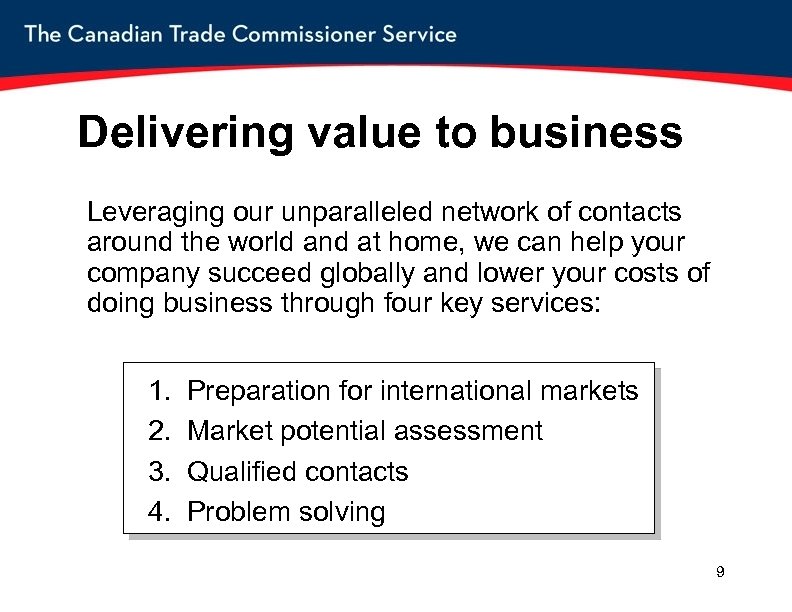 The Canadian Trade Commissioner Service

Delivering value to business

Leveraging our unparalleled network of contacts around the world and at home, we can help your company succeed globally and lower your costs of doing business through four key services:

1. Preparation for international markets
2. Market potential assessment
3. Qualified contacts
4. Problem solving

9